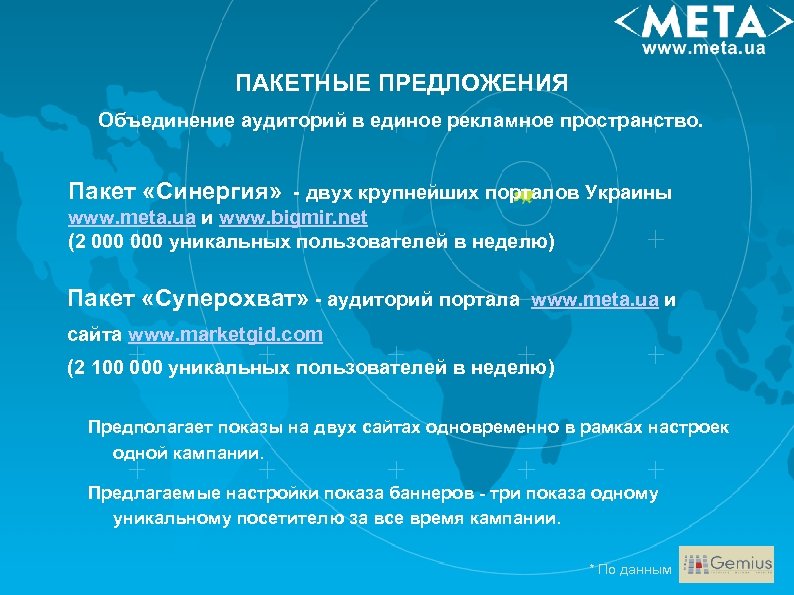 <META>
www.meta.ua

ПАКЕТНЫЕ ПРЕДЛОЖЕНИЯ

Объединение аудиторий в единое рекламное пространство.

Пакет «Синергия» - двух крупнейших порталов Украины www.meta.ua и www.bigmir.net
(2 000 000 уникальных пользователей в неделю)

Пакет «Суперохват» - аудиторий портала www.meta.ua и сайта www.marketgid.com
(2 100 000 уникальных пользователей в неделю)

Предполагает показы на двух сайтах одновременно в рамках настроек одной кампании.

Предлагаемые настройки показа баннеров - три показа одному уникальному посетителю за все время кампании.

* По данным Gemius